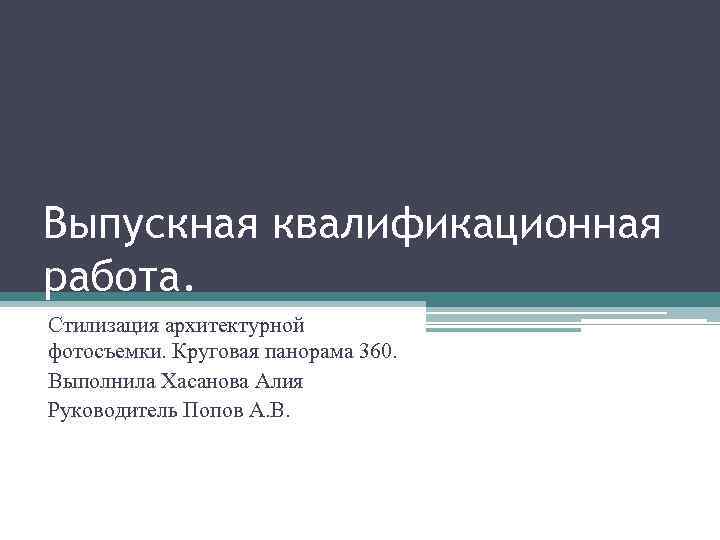 Выпускная квалификационная работа.

Стилизация архитектурной фотосъемки. Круговая панорама 360.

Выполнила Хасанова Алия

Руководитель Попов А.В.